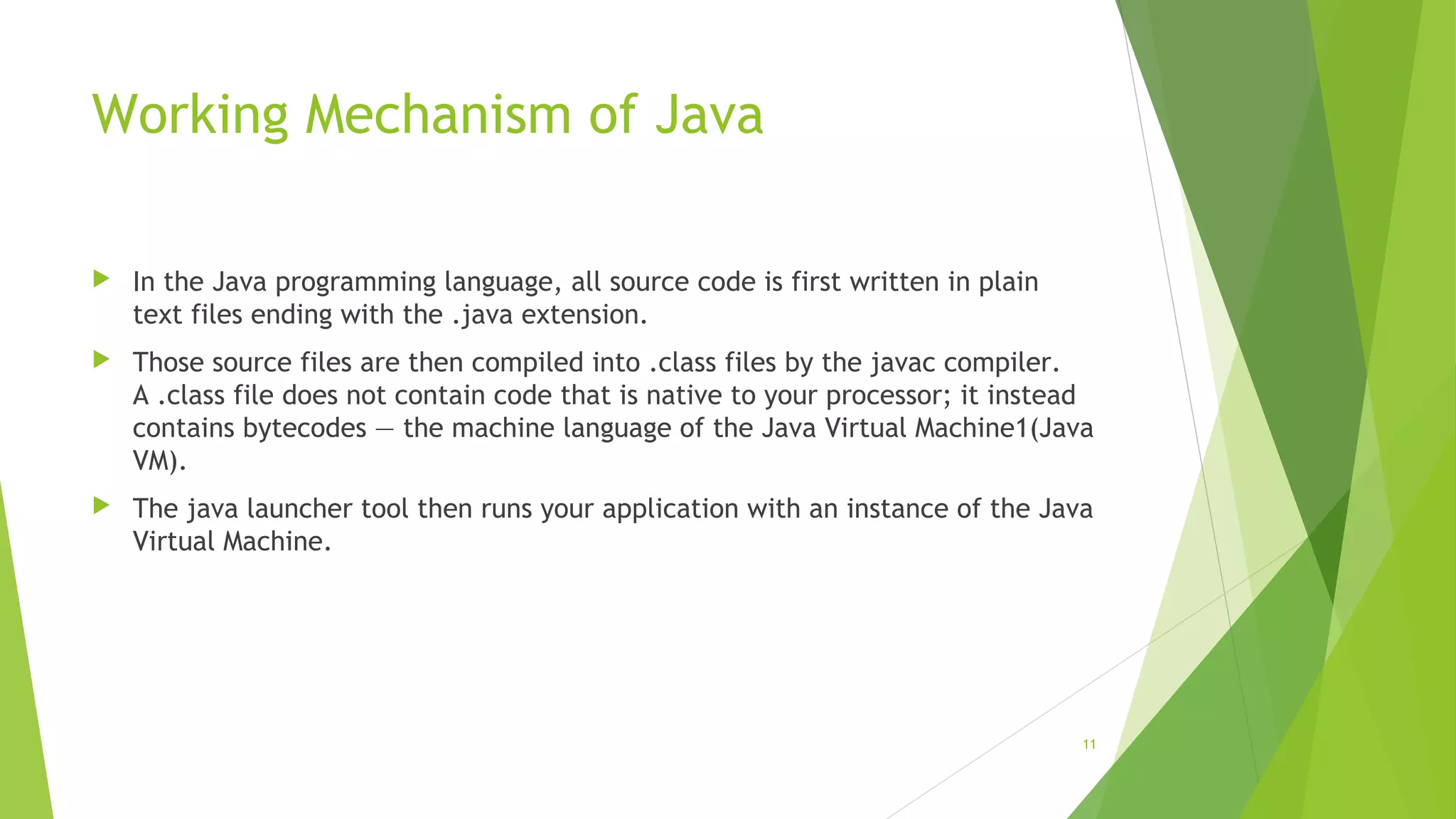 Working Mechanism of Java

In the Java programming language, all source code is first written in plain text files ending with the .java extension.

Those source files are then compiled into .class files by the javac compiler. A .class file does not contain code that is native to your processor; it instead contains bytecodes — the machine language of the Java Virtual Machine1(Java VM).

The java launcher tool then runs your application with an instance of the Java Virtual Machine.

11